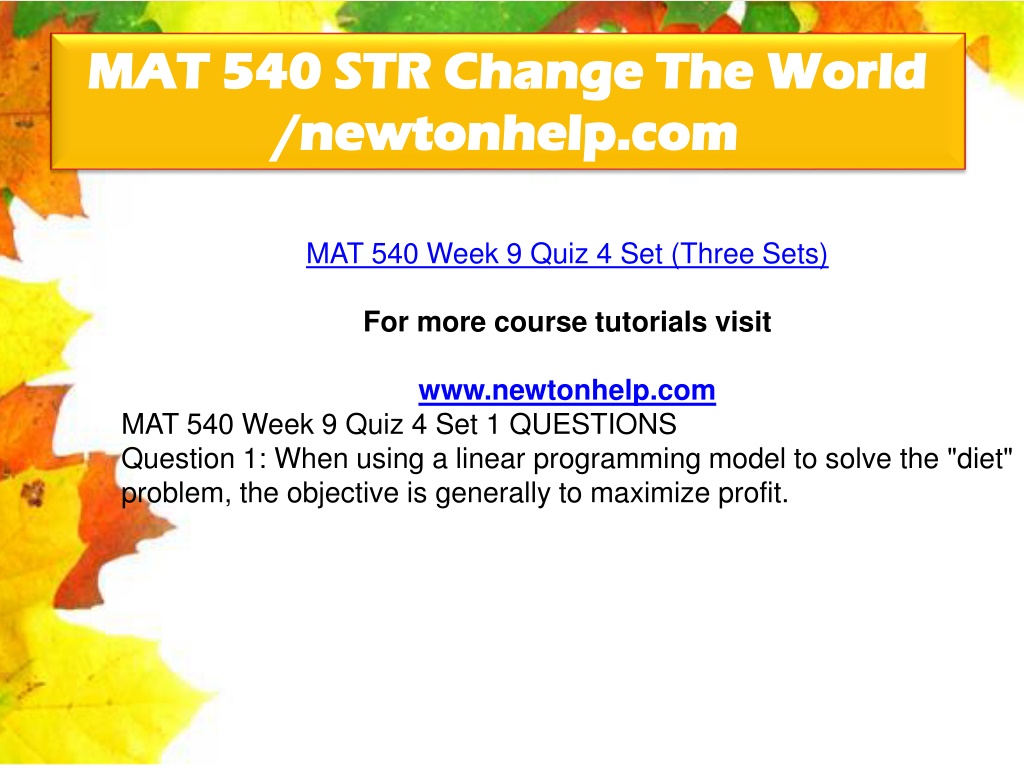 MAT 540 STR Change The World /newtonhelp.com

MAT 540 Week 9 Quiz 4 Set (Three Sets)

For more course tutorials visit

www.newtonhelp.com

MAT 540 Week 9 Quiz 4 Set 1 QUESTIONS
Question 1: When using a linear programming model to solve the "diet" problem, the objective is generally to maximize profit.